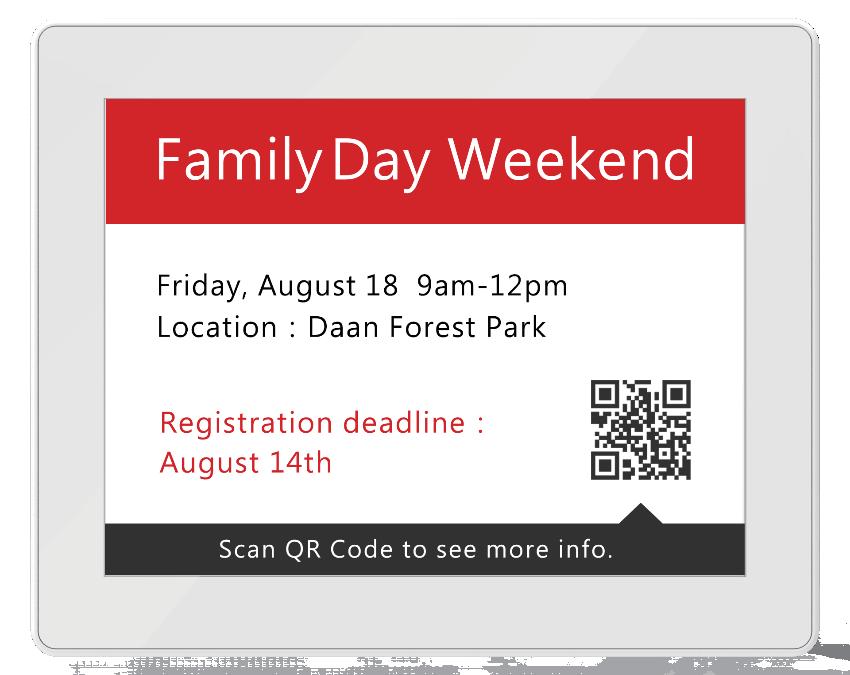 Family Day Weekend

Friday, August 18 9am-12pm
Location : Daan Forest Park

Registration deadline :
August 14th

Scan QR Code to see more info.